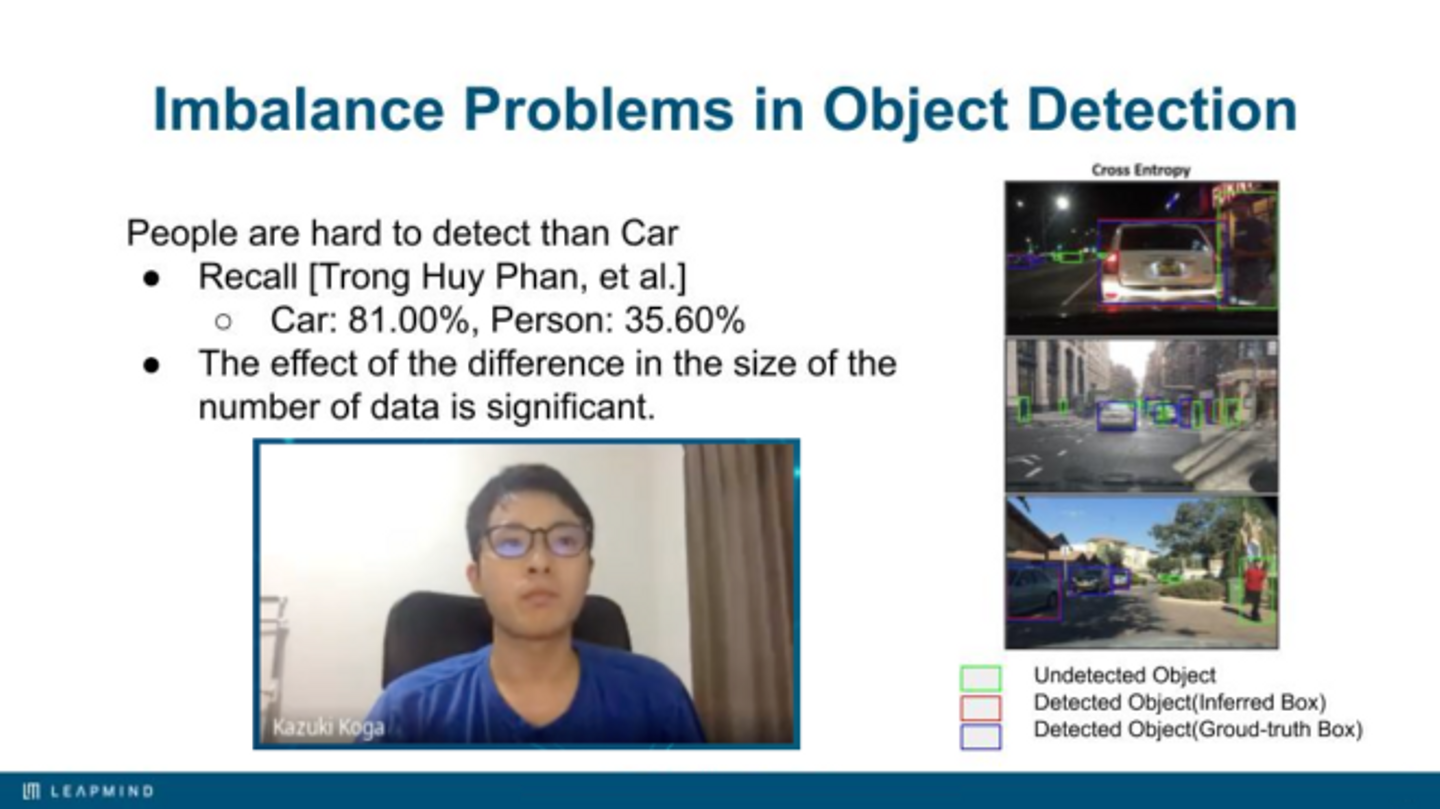 Imbalance Problems in Object Detection

People are hard to detect than Car
● Recall [Trong Huy Phan, et al.]
○ Car: 81.00%, Person: 35.60%
● The effect of the difference in the size of the number of data is significant.

Kazuki Koga

Cross Entropy

Undetected Object
Detected Object(Inferred Box)
Detected Object(Groud-truth Box)

LEAPMIND